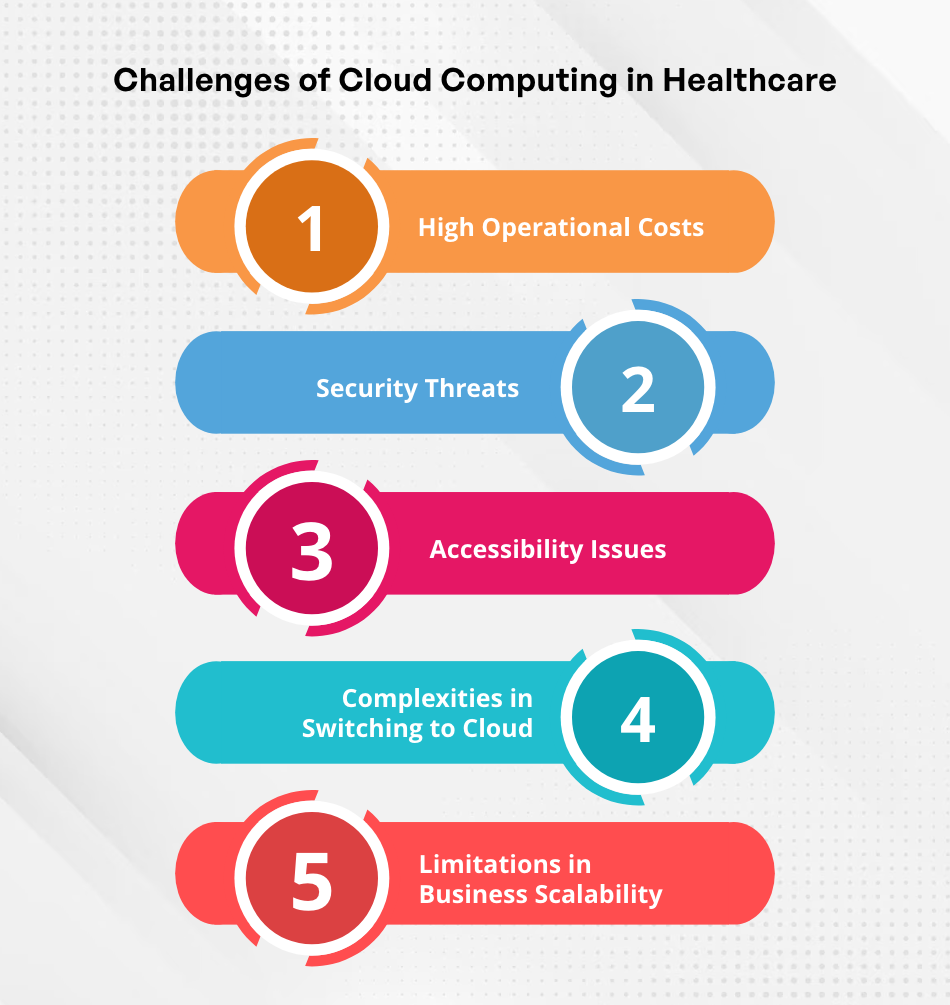 Challenges of Cloud Computing in Healthcare

1 High Operational Costs

Security Threats 2

3 Accessibility Issues

Complexities in Switching to Cloud 4

5 Limitations in Business Scalability